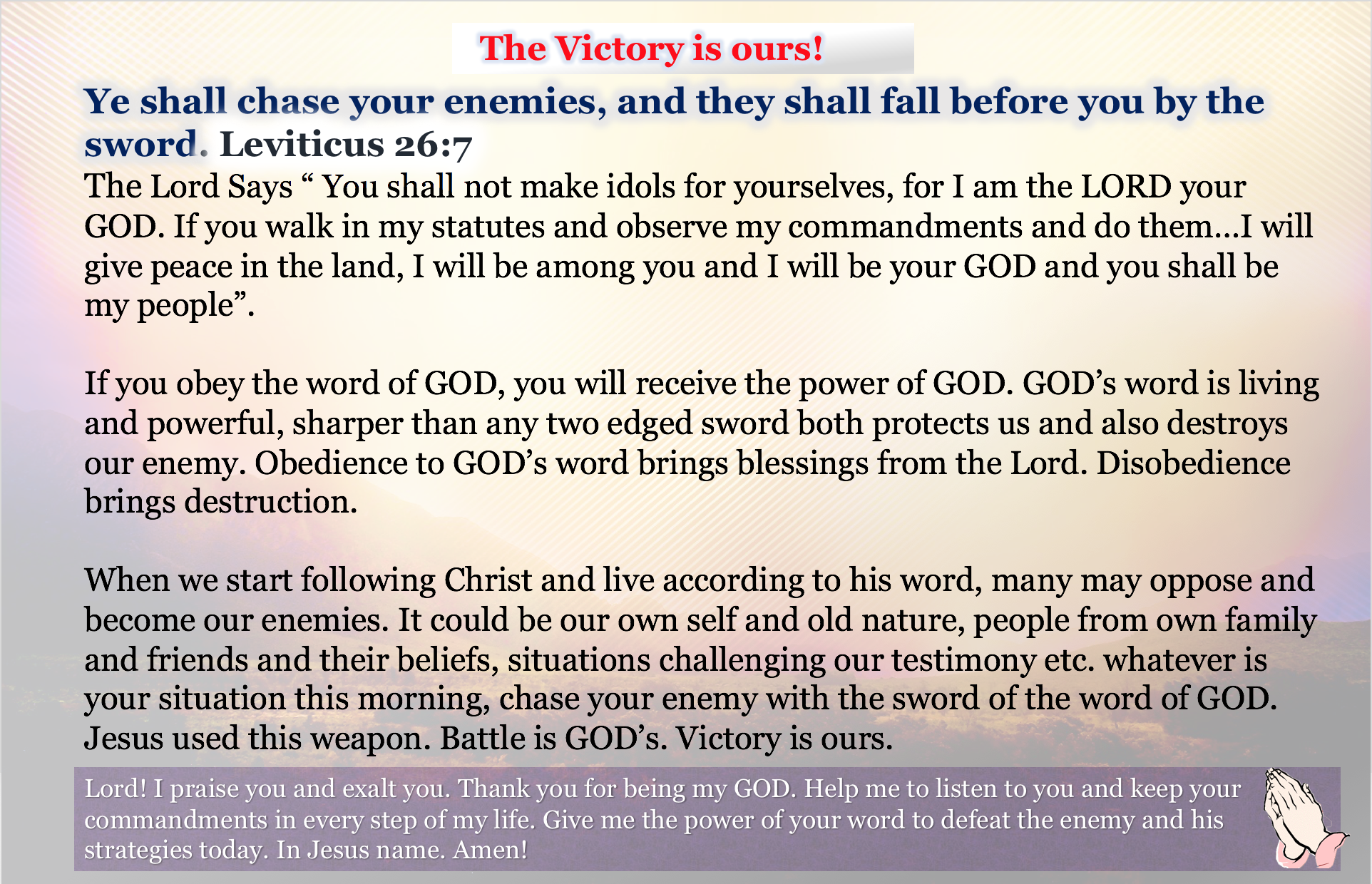 The Victory is ours!

Ye shall chase your enemies, and they shall fall before you by the sword. Leviticus 26:7

The Lord Says “ You shall not make idols for yourselves, for I am the LORD your GOD. If you walk in my statutes and observe my commandments and do them…I will give peace in the land, I will be among you and I will be your GOD and you shall be my people”.

If you obey the word of GOD, you will receive the power of GOD. GOD’s word is living and powerful, sharper than any two edged sword both protects us and also destroys our enemy. Obedience to GOD’s word brings blessings from the Lord. Disobedience brings destruction.

When we start following Christ and live according to his word, many may oppose and become our enemies. It could be our own self and old nature, people from own family and friends and their beliefs, situations challenging our testimony etc. whatever is your situation this morning, chase your enemy with the sword of the word of GOD. Jesus used this weapon. Battle is GOD’s. Victory is ours.

Lord! I praise you and exalt you. Thank you for being my GOD. Help me to listen to you and keep your commandments in every step of my life. Give me the power of your word to defeat the enemy and his strategies today. In Jesus name. Amen!